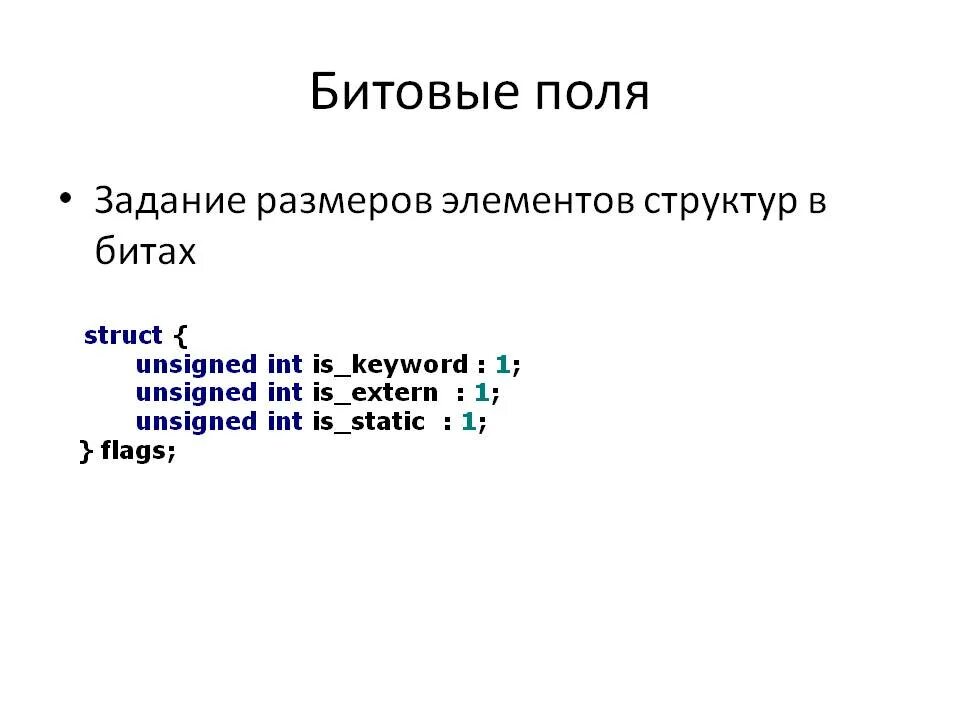 Битовые поля

• Задание размеров элементов структур в битах

struct {
    unsigned int is_keyword : 1;
    unsigned int is_extern  : 1;
    unsigned int is_static  : 1;
} flags;